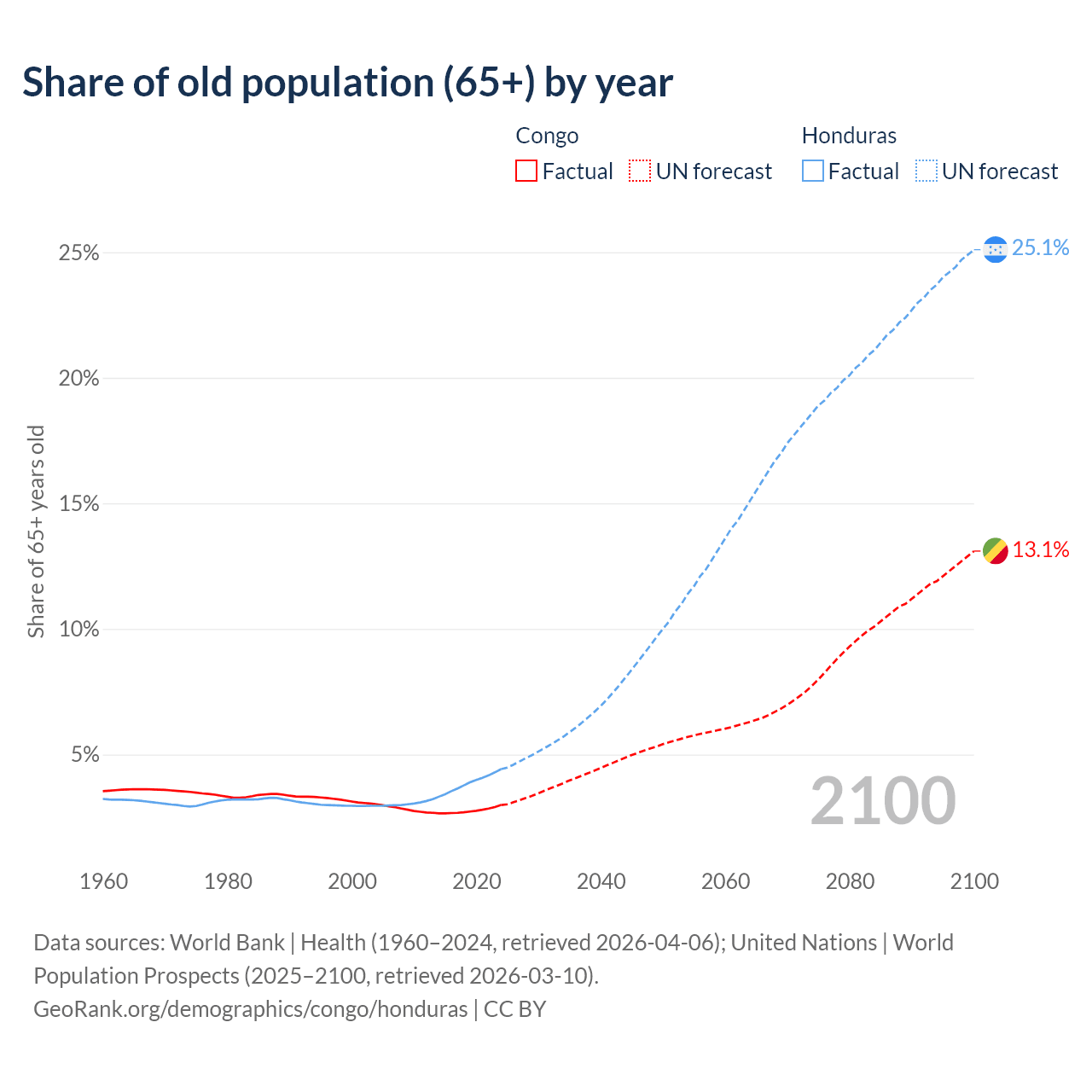 Share of old population (65+) by year

Congo
Factual
UN forecast

Honduras
Factual
UN forecast

Share of 65+ years old

25%
20%
15%
10%
5%

25.1%
13.1%

2100

1960
1980
2000
2020
2040
2060
2080
2100

Data sources: World Bank | Health (1960–2024, retrieved 2026-04-06); United Nations | World Population Prospects (2025–2100, retrieved 2026-03-10).
GeoRank.org/demographics/congo/honduras | CC BY